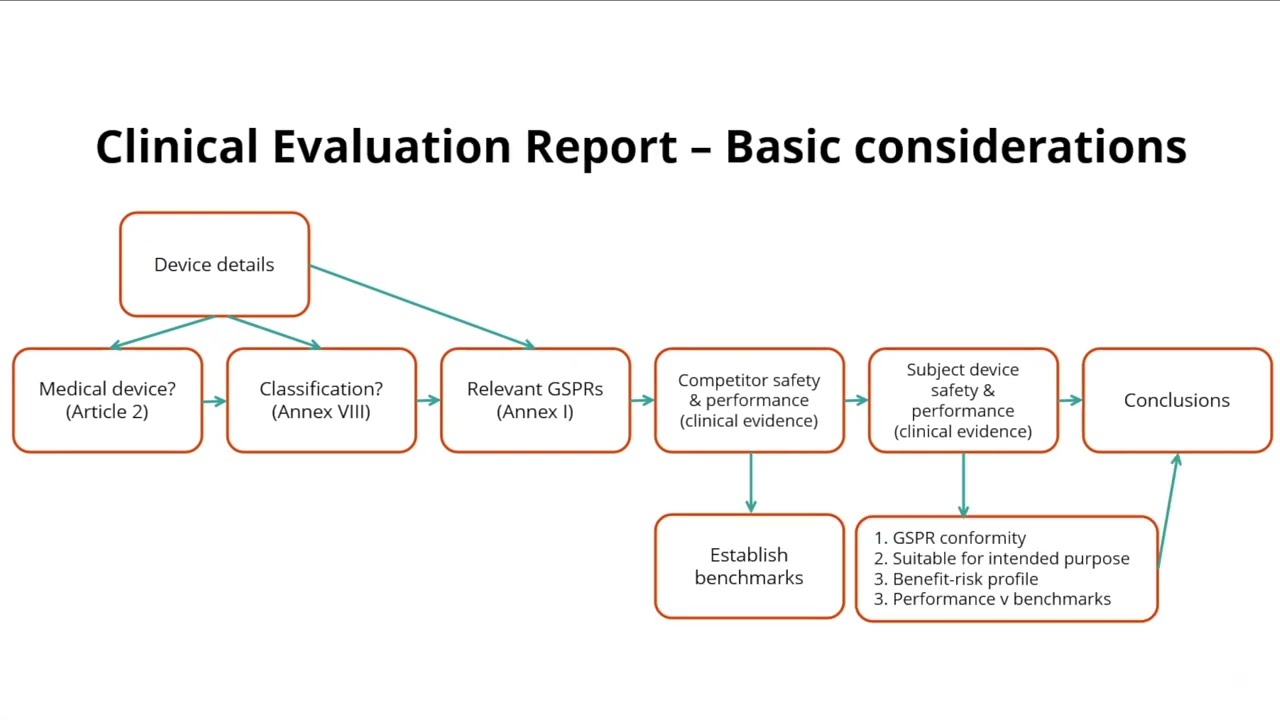 Clinical Evaluation Report – Basic considerations

Device details

Medical device? (Article 2)

Classification? (Annex VIII)

Relevant GSPRs (Annex I)

Competitor safety & performance (clinical evidence)

Subject device safety & performance (clinical evidence)

Conclusions

Establish benchmarks

1. GSPR conformity
2. Suitable for intended purpose
3. Benefit-risk profile
3. Performance v benchmarks